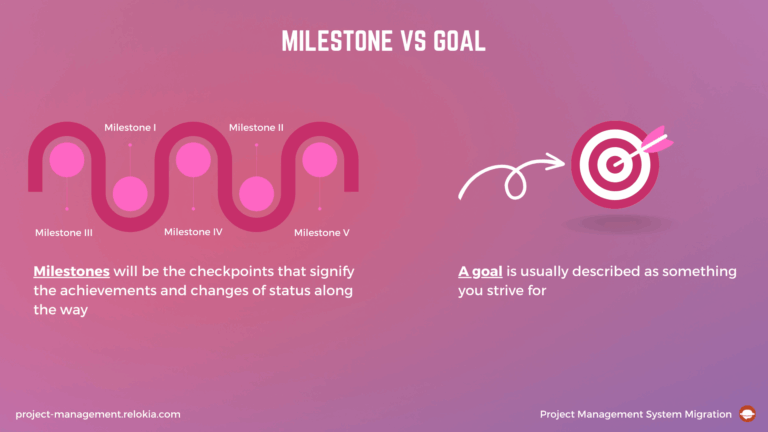 MILESTONE VS GOAL

Milestone I

Milestone II

Milestone III

Milestone IV

Milestone V

Milestones will be the checkpoints that signify the achievements and changes of status along the way

A goal is usually described as something you strive for

project-management.relokia.com

Project Management System Migration